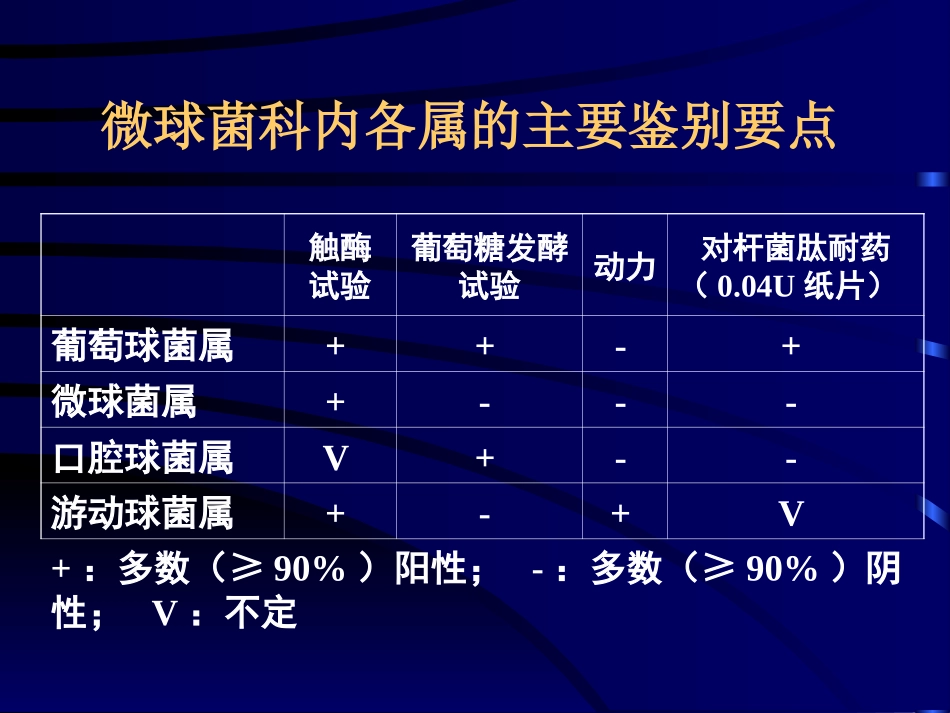 微球菌科内各属的主要鉴别要点

|  | 触酶试验 | 葡萄糖发酵试验 | 动力 | 对杆菌肽耐药（0.04U纸片） |
|---|---|---|---|---|
| 葡萄球菌属 | + | + | - | + |
| 微球菌属 | + | - | - | - |
| 口腔球菌属 | V | + | - | - |
| 游动球菌属 | + | - | + | V |

+：多数（≥90%）阳性； -：多数（≥90%）阴性； V：不定